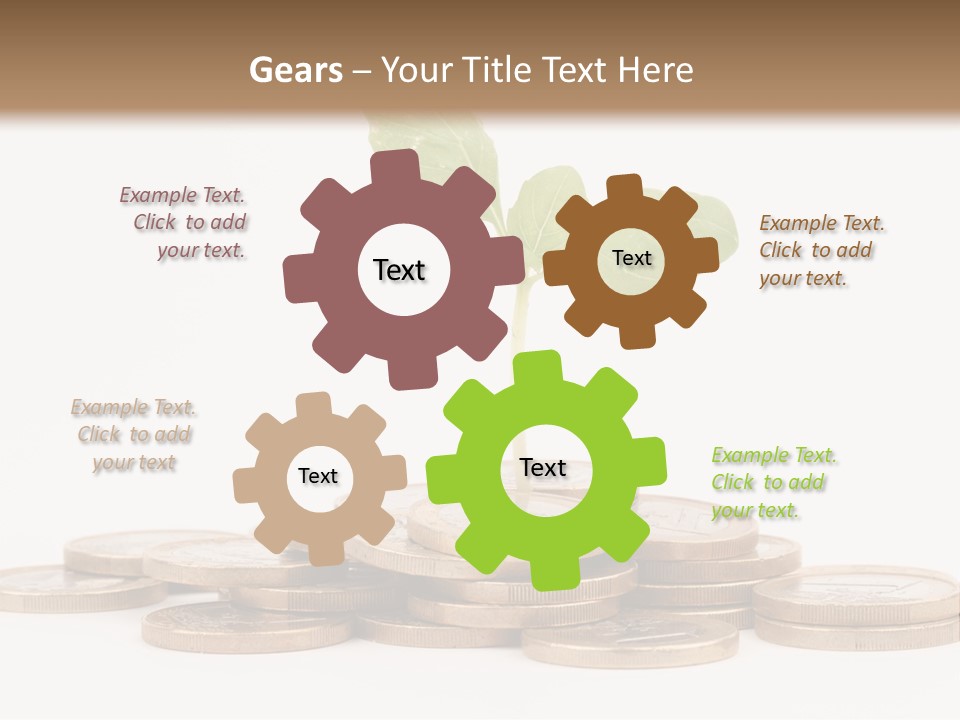 Gears – Your Title Text Here

Example Text. Click to add your text.

Text

Text

Example Text. Click to add your text.

Example Text. Click to add your text

Text

Text

Example Text. Click to add your text.